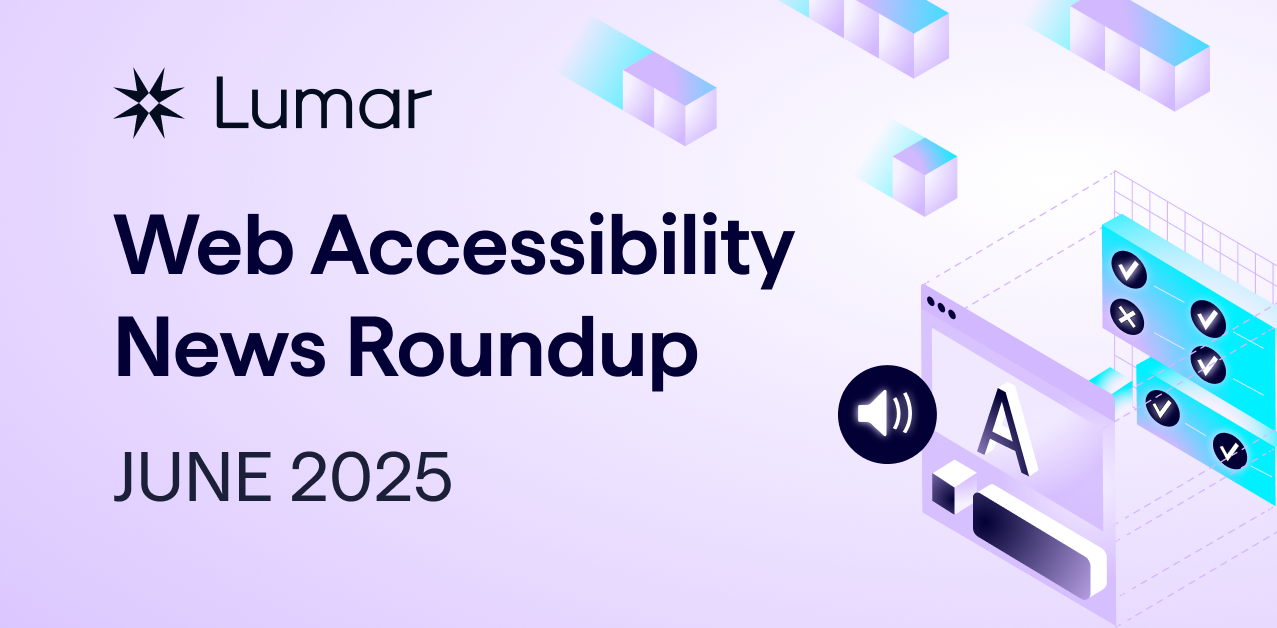 Lumar

Web Accessibility News Roundup

JUNE 2025

A